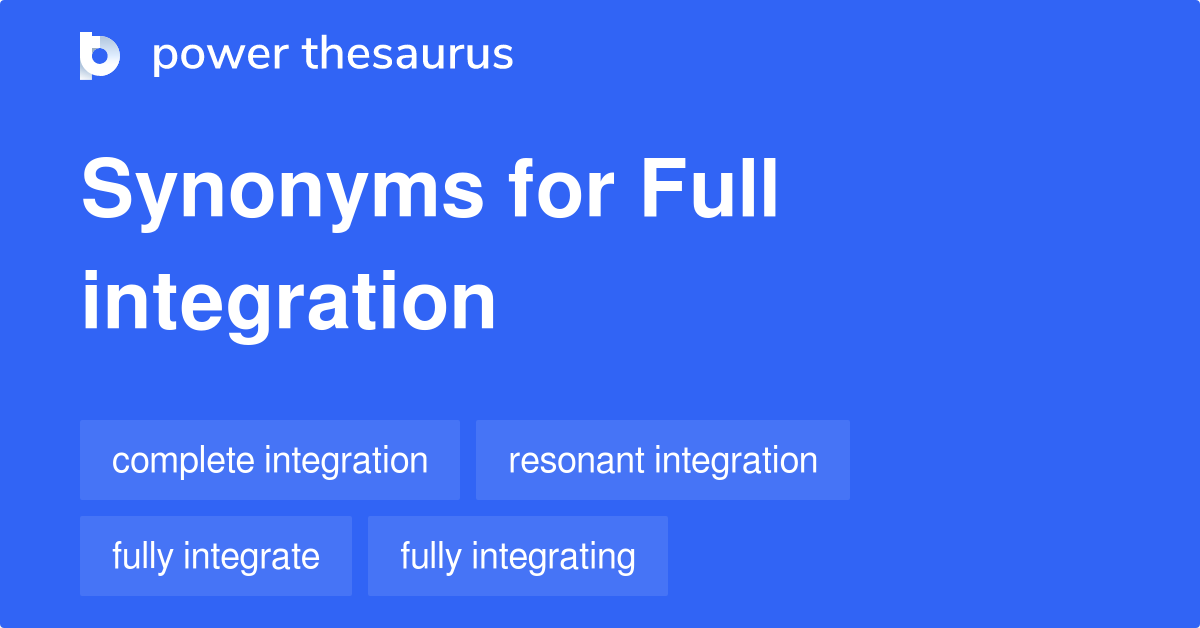 power thesaurus

Synonyms for Full integration

complete integration
resonant integration
fully integrate
fully integrating